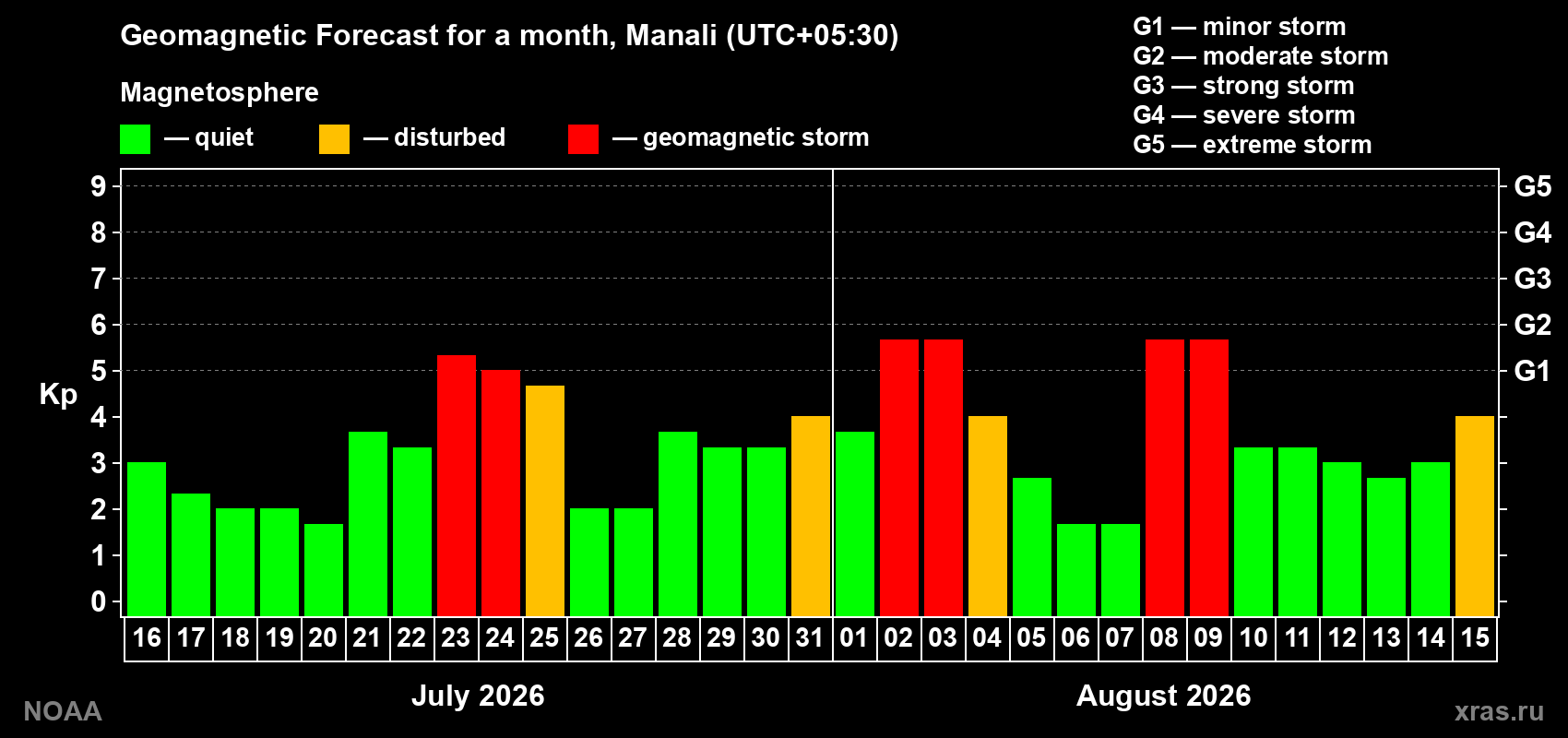 Geomagnetic Forecast for a month, Manali (UTC+05:30)

Magnetosphere

— quiet — disturbed — geomagnetic storm

G1 — minor storm
G2 — moderate storm
G3 — strong storm
G4 — severe storm
G5 — extreme storm

Kp

9
8
7
6
5
4
3
2
1
0

G5
G4
G3
G2
G1

16 17 18 19 20 21 22 23 24 25 26 27 28 29 30 31 01 02 03 04 05 06 07 08 09 10 11 12 13 14 15

July 2026

August 2026

NOAA

xras.ru